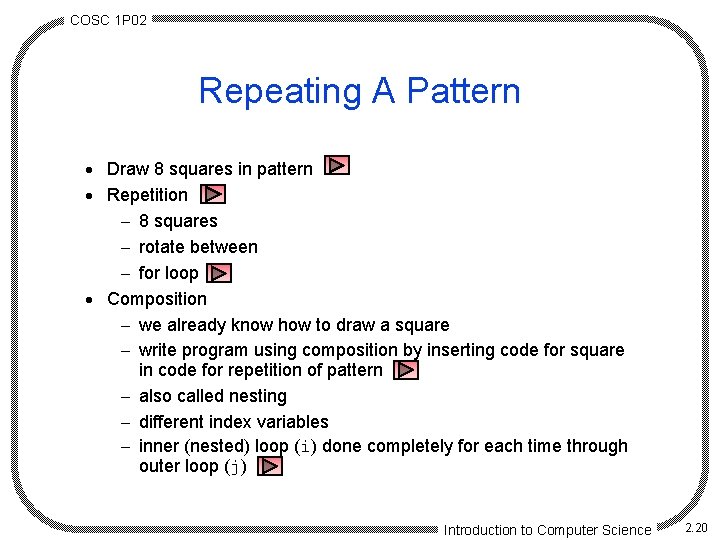 COSC 1P02

Repeating A Pattern

• Draw 8 squares in pattern
• Repetition
– 8 squares
– rotate between
– for loop
• Composition
– we already know how to draw a square
– write program using composition by inserting code for square in code for repetition of pattern
– also called nesting
– different index variables
– inner (nested) loop (i) done completely for each time through outer loop (j)

Introduction to Computer Science

2.20